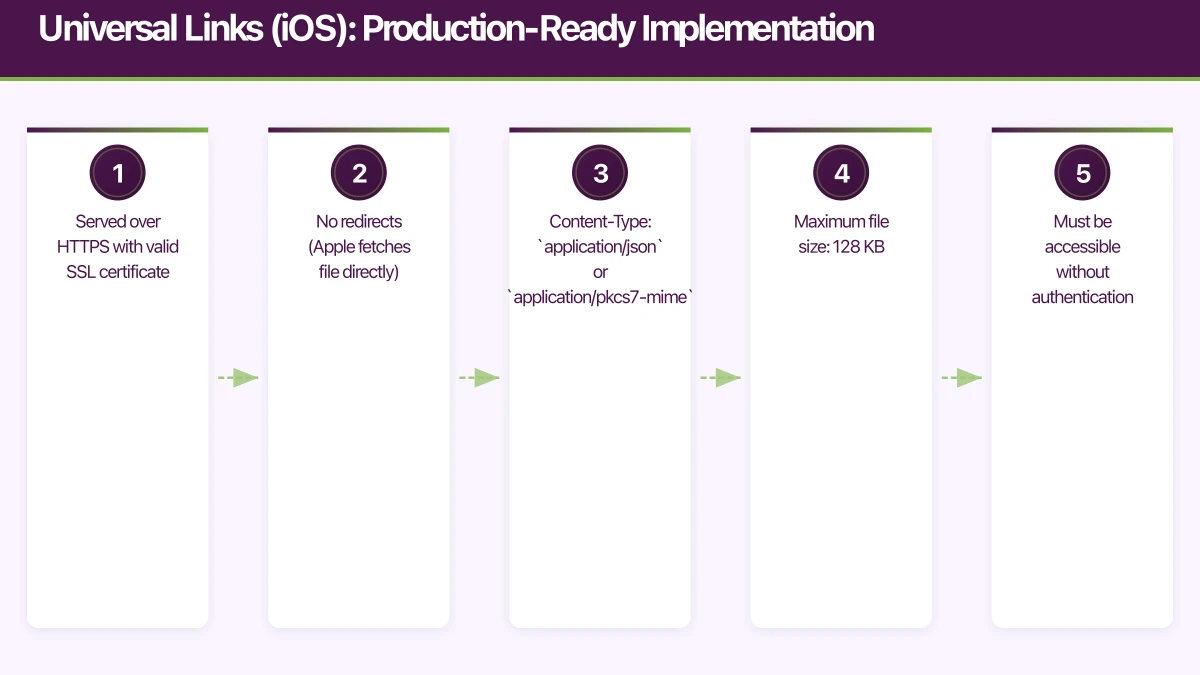 Universal Links (iOS): Production-Ready Implementation

1
Served over HTTPS with valid SSL certificate

2
No redirects (Apple fetches file directly)

3
Content-Type: `application/json` or `application/pkcs7-mime`

4
Maximum file size: 128 KB

5
Must be accessible without authentication